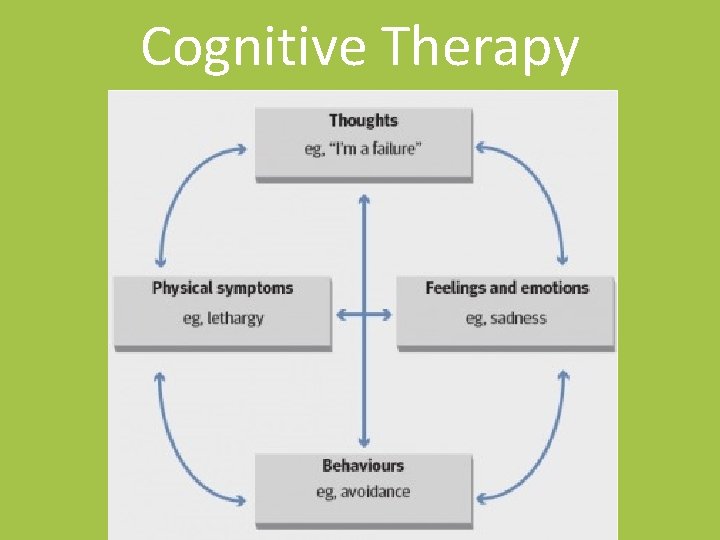 Cognitive Therapy

Thoughts
eg, "I'm a failure"

Physical symptoms
eg, lethargy

Feelings and emotions
eg, sadness

Behaviours
eg, avoidance